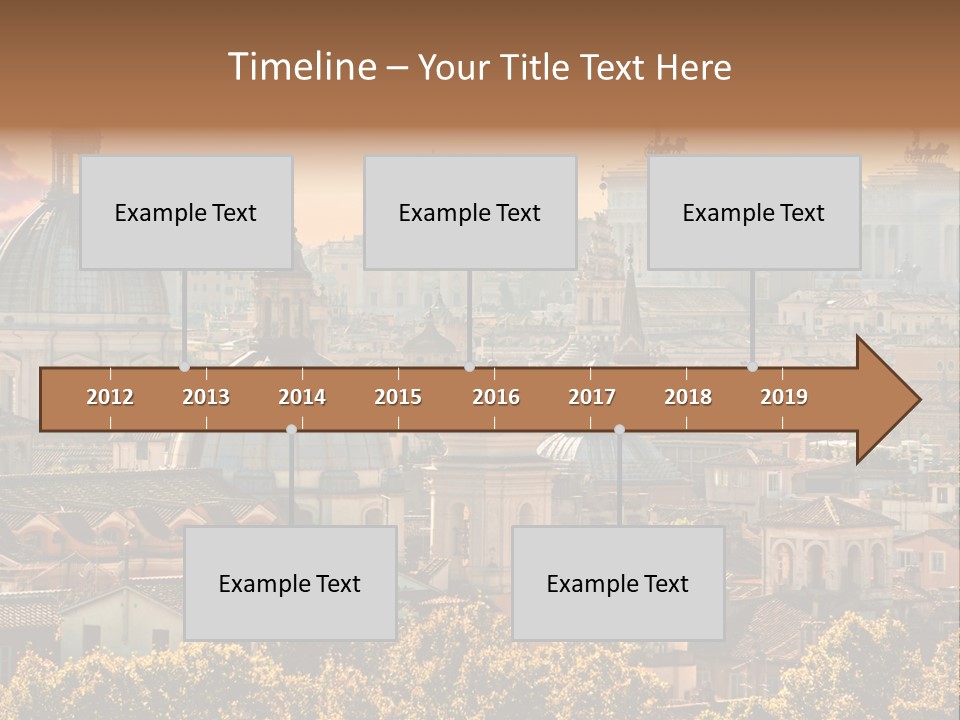 Timeline – Your Title Text Here

Example Text

Example Text

Example Text

2012 2013 2014 2015 2016 2017 2018 2019

Example Text

Example Text